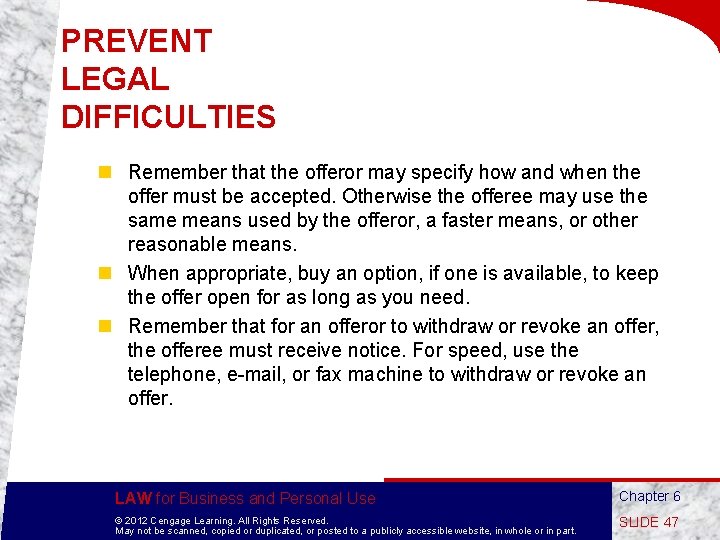 PREVENT LEGAL DIFFICULTIES

Remember that the offeror may specify how and when the offer must be accepted. Otherwise the offeree may use the same means used by the offeror, a faster means, or other reasonable means.

When appropriate, buy an option, if one is available, to keep the offer open for as long as you need.

Remember that for an offeror to withdraw or revoke an offer, the offeree must receive notice. For speed, use the telephone, e-mail, or fax machine to withdraw or revoke an offer.

LAW for Business and Personal Use

© 2012 Cengage Learning. All Rights Reserved. May not be scanned, copied or duplicated, or posted to a publicly accessible website, in whole or in part.

Chapter 6

SLIDE 47